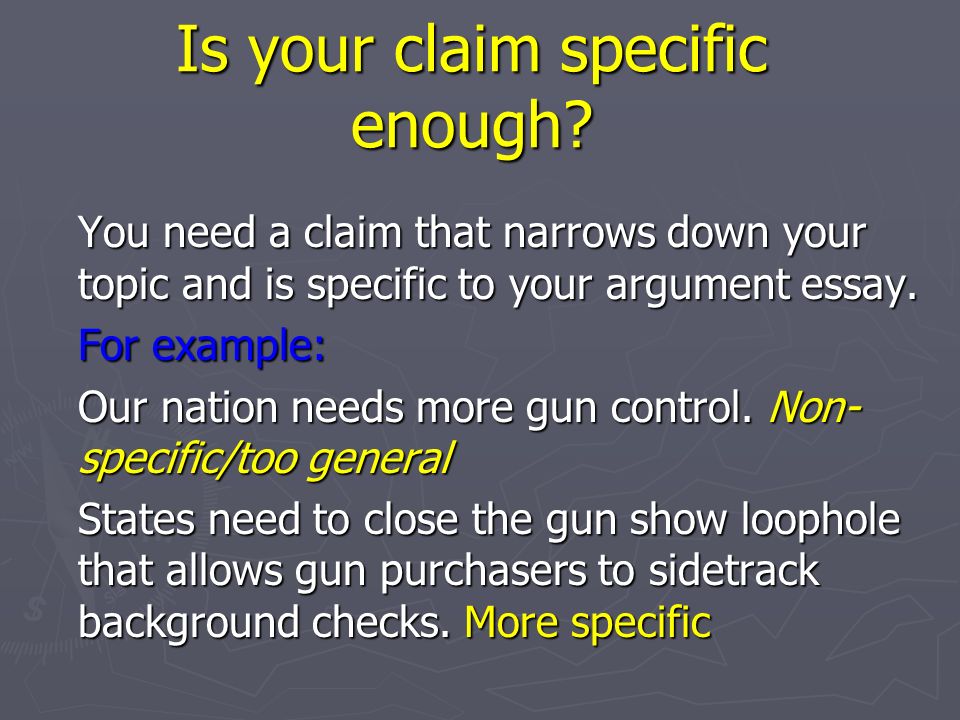 Is your claim specific enough?

You need a claim that narrows down your topic and is specific to your argument essay.

For example:

Our nation needs more gun control. Non-specific/too general

States need to close the gun show loophole that allows gun purchasers to sidetrack background checks. More specific